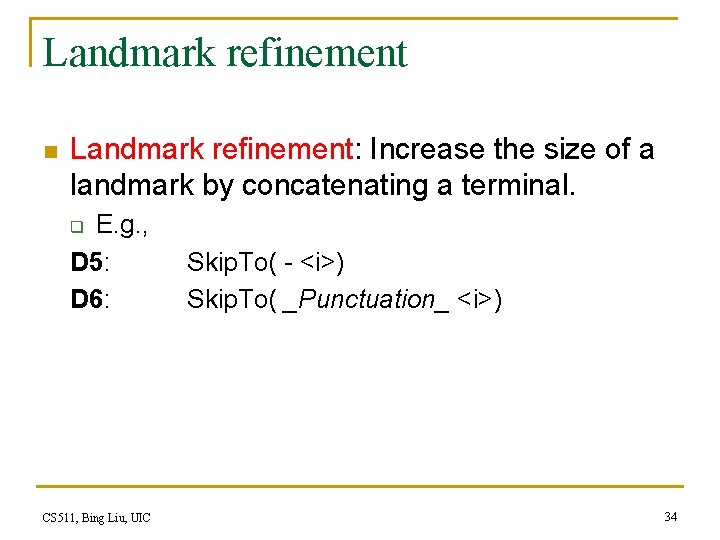 Landmark refinement

Landmark refinement: Increase the size of a landmark by concatenating a terminal.

E.g.,

D5: SkipTo( - <i>)

D6: SkipTo( _Punctuation_ <i>)

CS511, Bing Liu, UIC

34